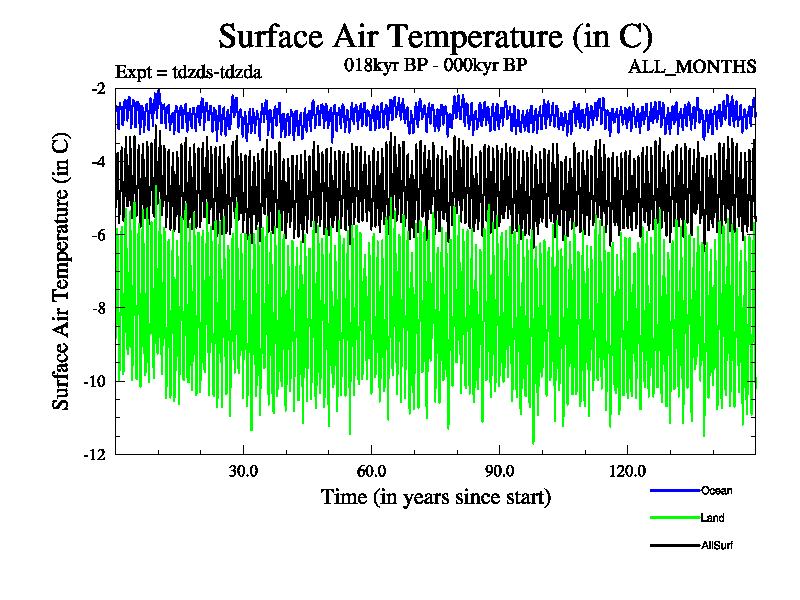 Surface Air Temperature (in C)
Expt = tdzds-tdzda
018kyr BP - 000kyr BP
ALL_MONTHS

Surface Air Temperature (in C)
-2
-4
-6
-8
-10
-12
30.0
60.0
90.0
120.0
Time (in years since start)

Ocean
Land
AllSurf